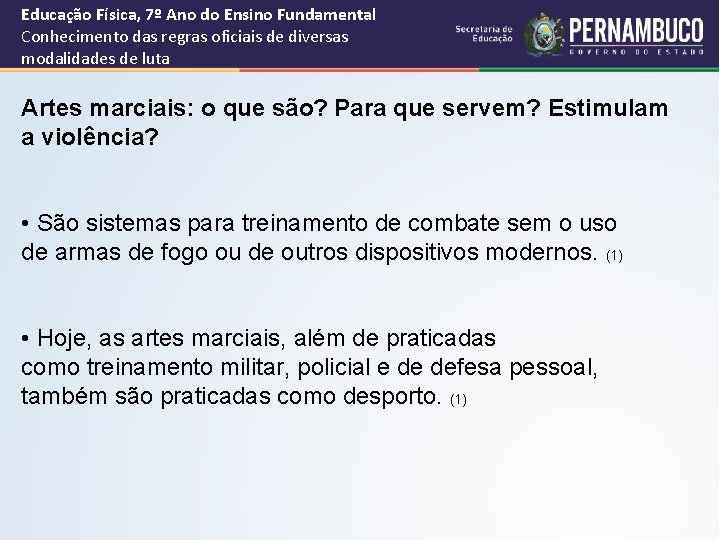 Educação Física, 7º Ano do Ensino Fundamental
Conhecimento das regras oficiais de diversas modalidades de luta

Secretaria de Educação

PERNAMBUCO
GOVERNO DO ESTADO

Artes marciais: o que são? Para que servem? Estimulam a violência?

• São sistemas para treinamento de combate sem o uso de armas de fogo ou de outros dispositivos modernos. (1)

• Hoje, as artes marciais, além de praticadas como treinamento militar, policial e de defesa pessoal, também são praticadas como desporto. (1)